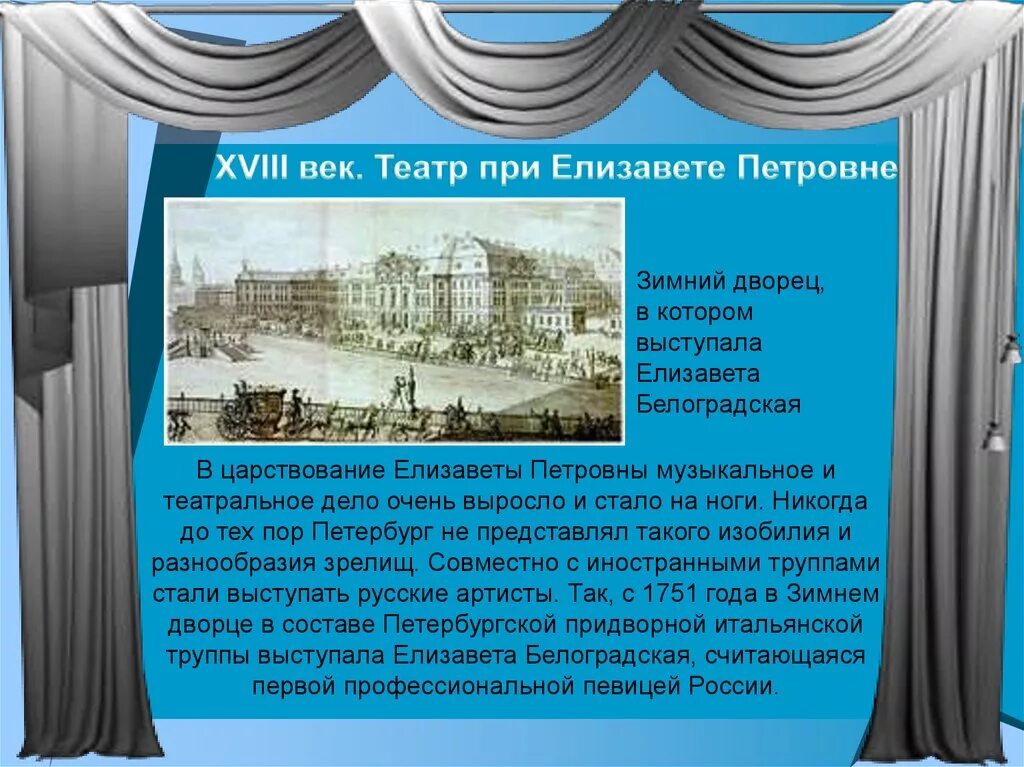 XVIII век. Театр при Елизавете Петровне

Зимний дворец, в котором выступала Елизавета Белоградская

В царствование Елизаветы Петровны музыкальное и театральное дело очень выросло и стало на ноги. Никогда до тех пор Петербург не представлял такого изобилия и разнообразия зрелищ. Совместно с иностранными труппами стали выступать русские артисты. Так, с 1751 года в Зимнем дворце в составе Петербургской придворной итальянской труппы выступала Елизавета Белоградская, считающаяся первой профессиональной певицей России.